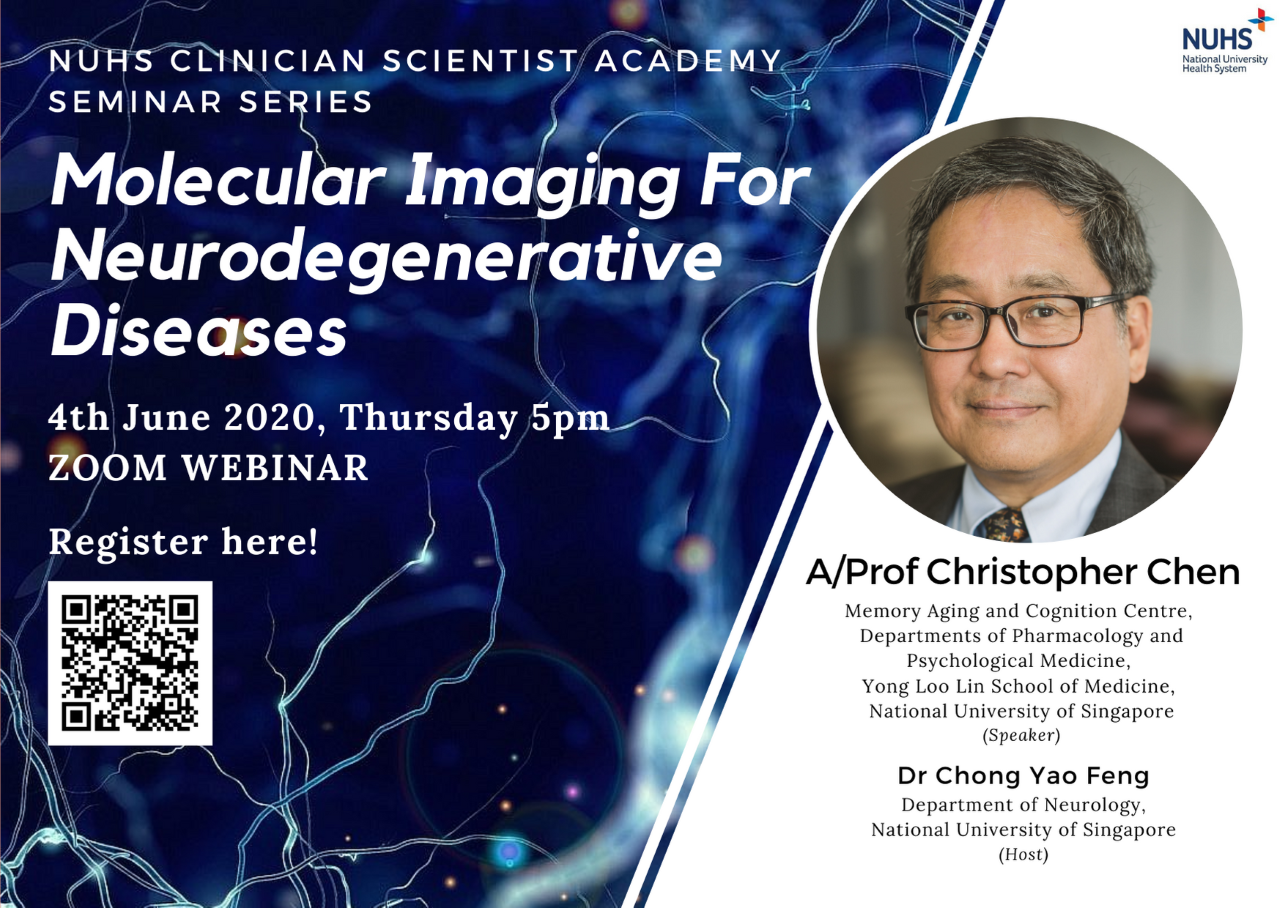 NUHS CLINICIAN SCIENTIST ACADEMY SEMINAR SERIES

Molecular Imaging For Neurodegenerative Diseases

4th June 2020, Thursday 5pm
ZOOM WEBINAR

Register here!

NUHS
National University Health System

A/Prof Christopher Chen

Memory Aging and Cognition Centre, Departments of Pharmacology and Psychological Medicine, Yong Loo Lin School of Medicine, National University of Singapore
(Speaker)

Dr Chong Yao Feng

Department of Neurology, National University of Singapore
(Host)